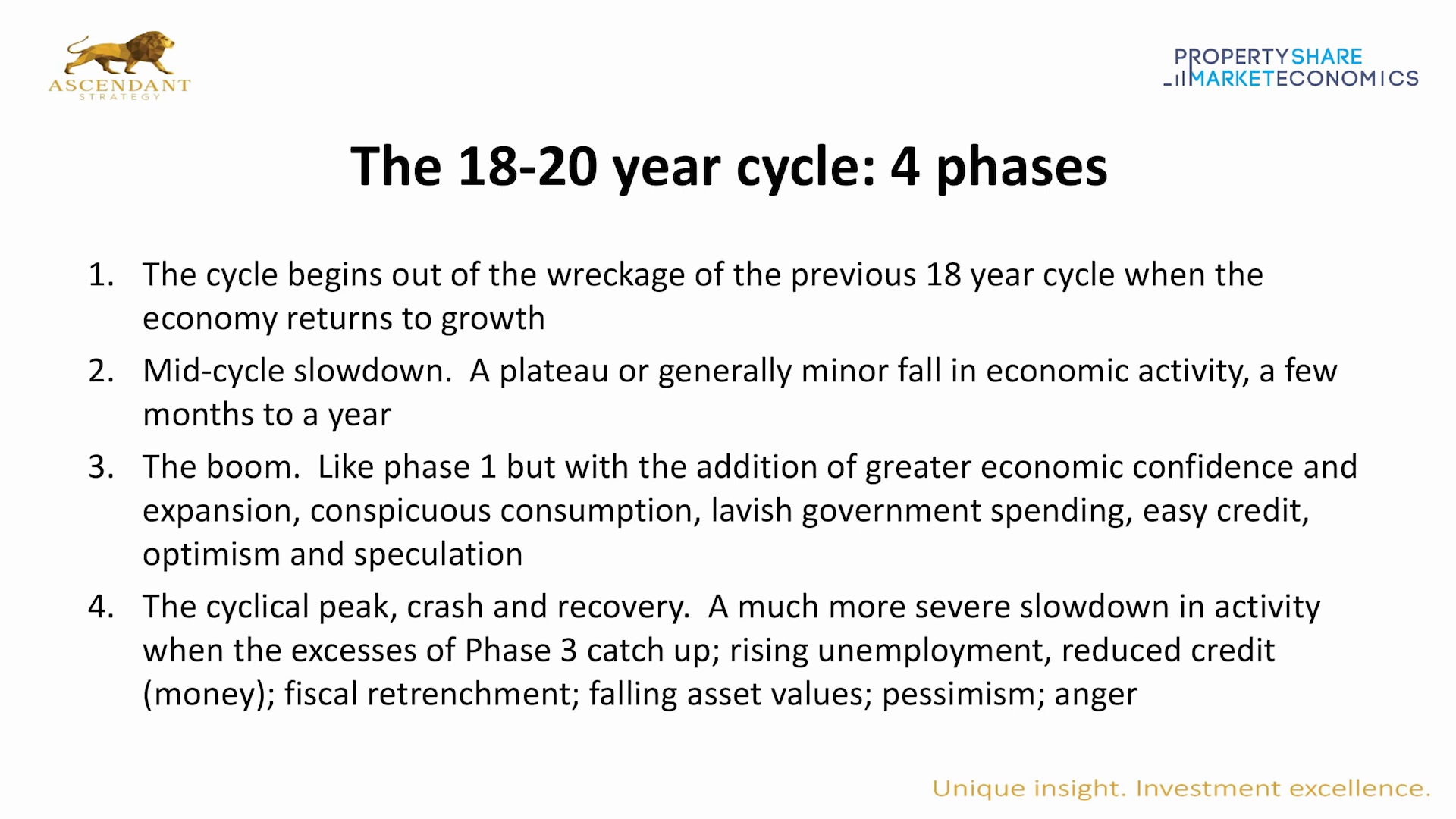 ASCENDANT
STRATEGY

PROPERTYSHARE
MARKETECONOMICS

The 18-20 year cycle: 4 phases

1. The cycle begins out of the wreckage of the previous 18 year cycle when the economy returns to growth
2. Mid-cycle slowdown. A plateau or generally minor fall in economic activity, a few months to a year
3. The boom. Like phase 1 but with the addition of greater economic confidence and expansion, conspicuous consumption, lavish government spending, easy credit, optimism and speculation
4. The cyclical peak, crash and recovery. A much more severe slowdown in activity when the excesses of Phase 3 catch up; rising unemployment, reduced credit (money); fiscal retrenchment; falling asset values; pessimism; anger

Unique insight. Investment excellence.